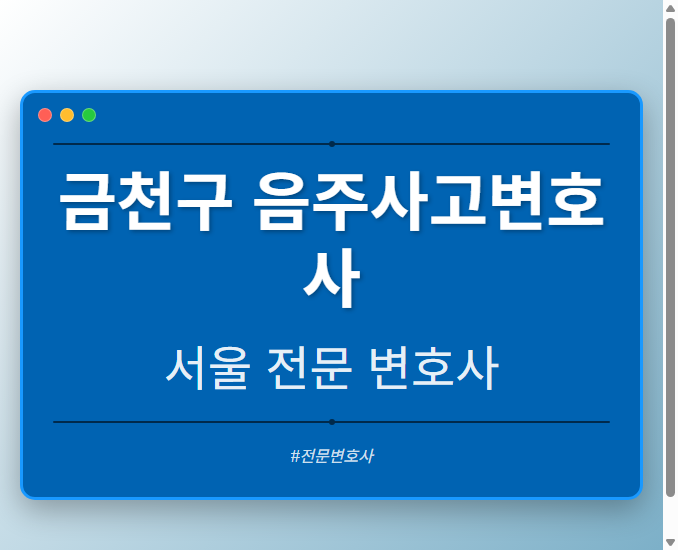 금천구 음주사고변호사

서울 전문 변호사

#전문변호사